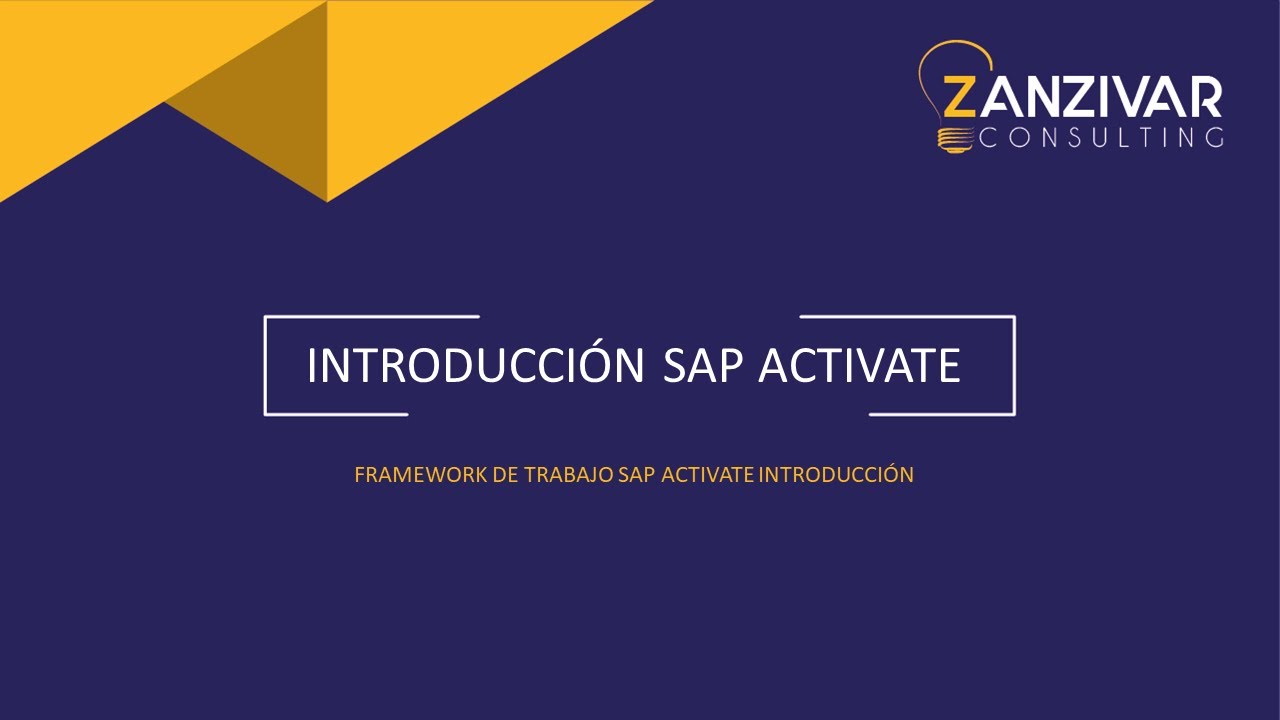 ZANZIVAR
CONSULTING

INTRODUCCIÓN SAP ACTIVATE

FRAMEWORK DE TRABAJO SAP ACTIVATE INTRODUCCIÓN